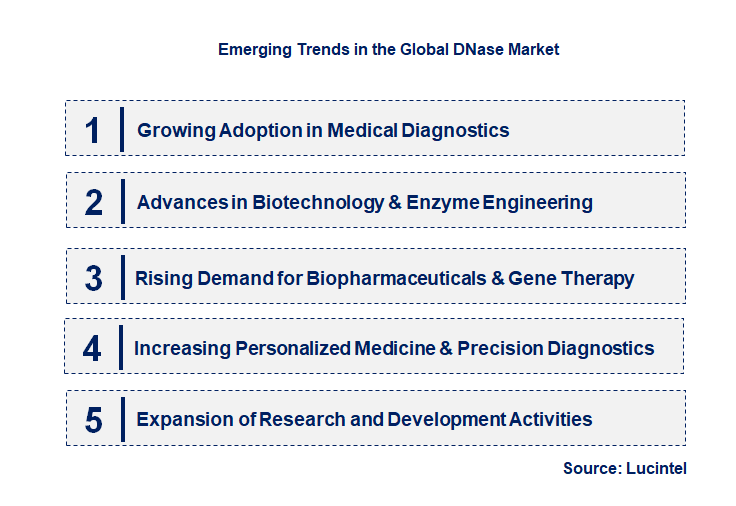 Emerging Trends in the Global DNase Market

1 Growing Adoption in Medical Diagnostics

2 Advances in Biotechnology & Enzyme Engineering

3 Rising Demand for Biopharmaceuticals & Gene Therapy

4 Increasing Personalized Medicine & Precision Diagnostics

5 Expansion of Research and Development Activities

Source: Lucintel